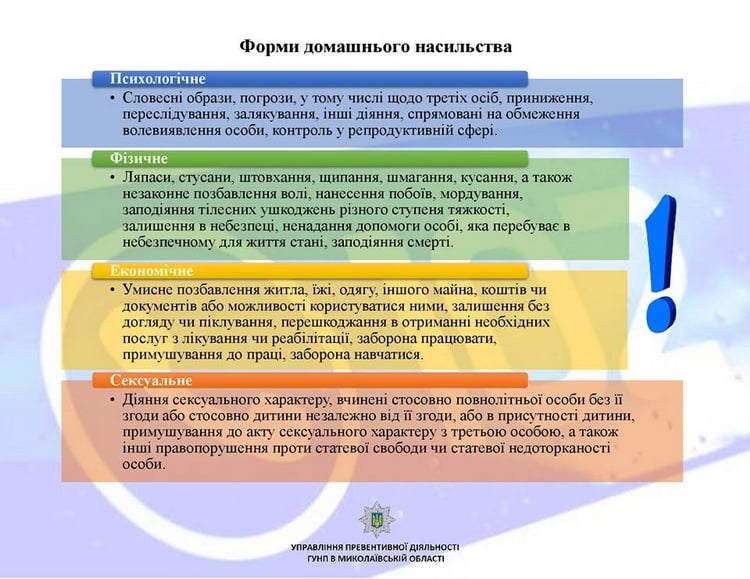 Форми домашнього насильства

Психологічне

• Словесні образи, погрози, у тому числі щодо третіх осіб, приниження, переслідування, залякування, інші діяння, спрямовані на обмеження волевиявлення особи, контроль у репродуктивній сфері.

Фізичне

• Ляпаси, стусани, штовхання, щипання, шмагання, кусання, а також незаконне позбавлення волі, нанесення побоїв, мордування, заподіяння тілесних ушкоджень різного ступеня тяжкості, залишення в небезпеці, ненадання допомоги особі, яка перебуває в небезпечному для життя стані, заподіяння смерті.

Економічне

• Умисне позбавлення житла, їжі, одягу, іншого майна, коштів чи документів або можливості користуватися ними, залишення без догляду чи піклування, перешкоджання в отриманні необхідних послуг з лікування чи реабілітації, заборона працювати, примушування до праці, заборона навчатися.

Сексуальне

• Діяння сексуального характеру, вчинені стосовно повнолітньої особи без її згоди або стосовно дитини незалежно від її згоди, або в присутності дитини, примушування до акту сексуального характеру з третьою особою, а також інші правопорушення проти статевої свободи чи статевої недоторканості особи.

УПРАВЛІННЯ ПРЕВЕНТИВНОЇ ДІЯЛЬНОСТІ
ГУНП В МИКОЛАЇВСЬКІЙ ОБЛАСТІ